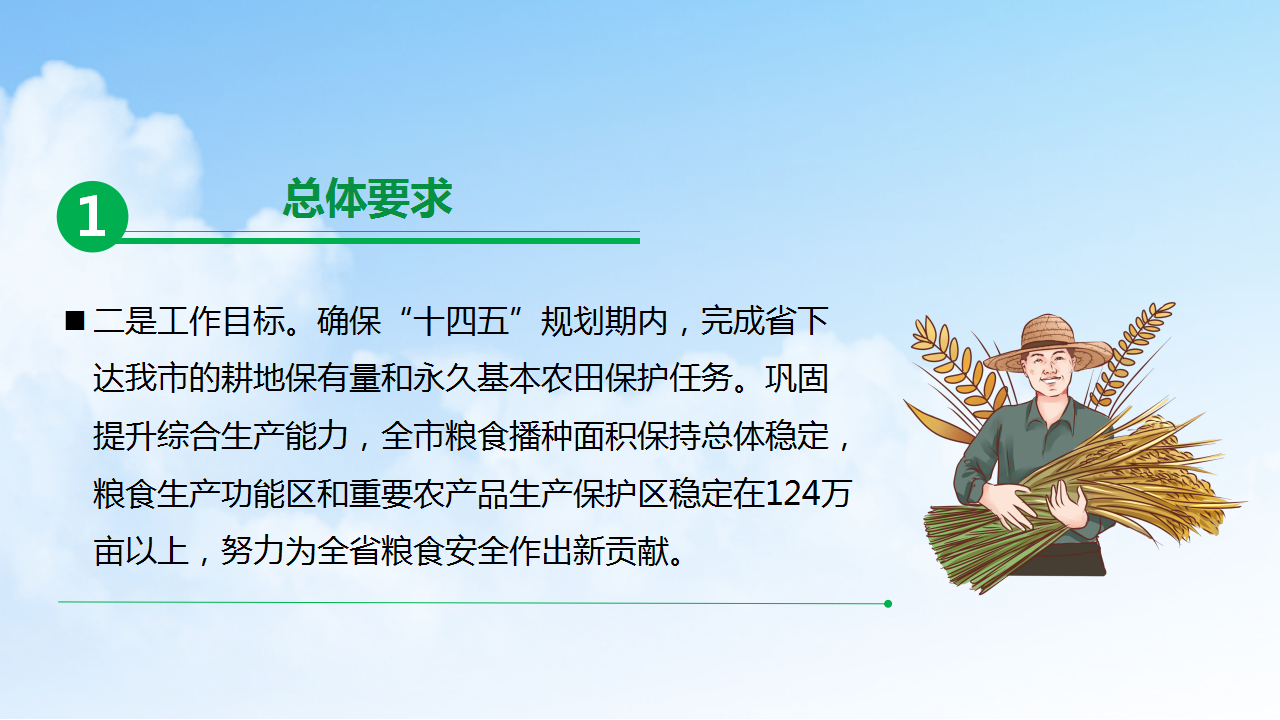 1

总体要求

■ 二是工作目标。确保“十四五”规划期内，完成省下达我市的耕地保有量和永久基本农田保护任务。巩固提升综合生产能力，全市粮食播种面积保持总体稳定，粮食生产功能区和重要农产品生产保护区稳定在124万亩以上，努力为全省粮食安全作出新贡献。